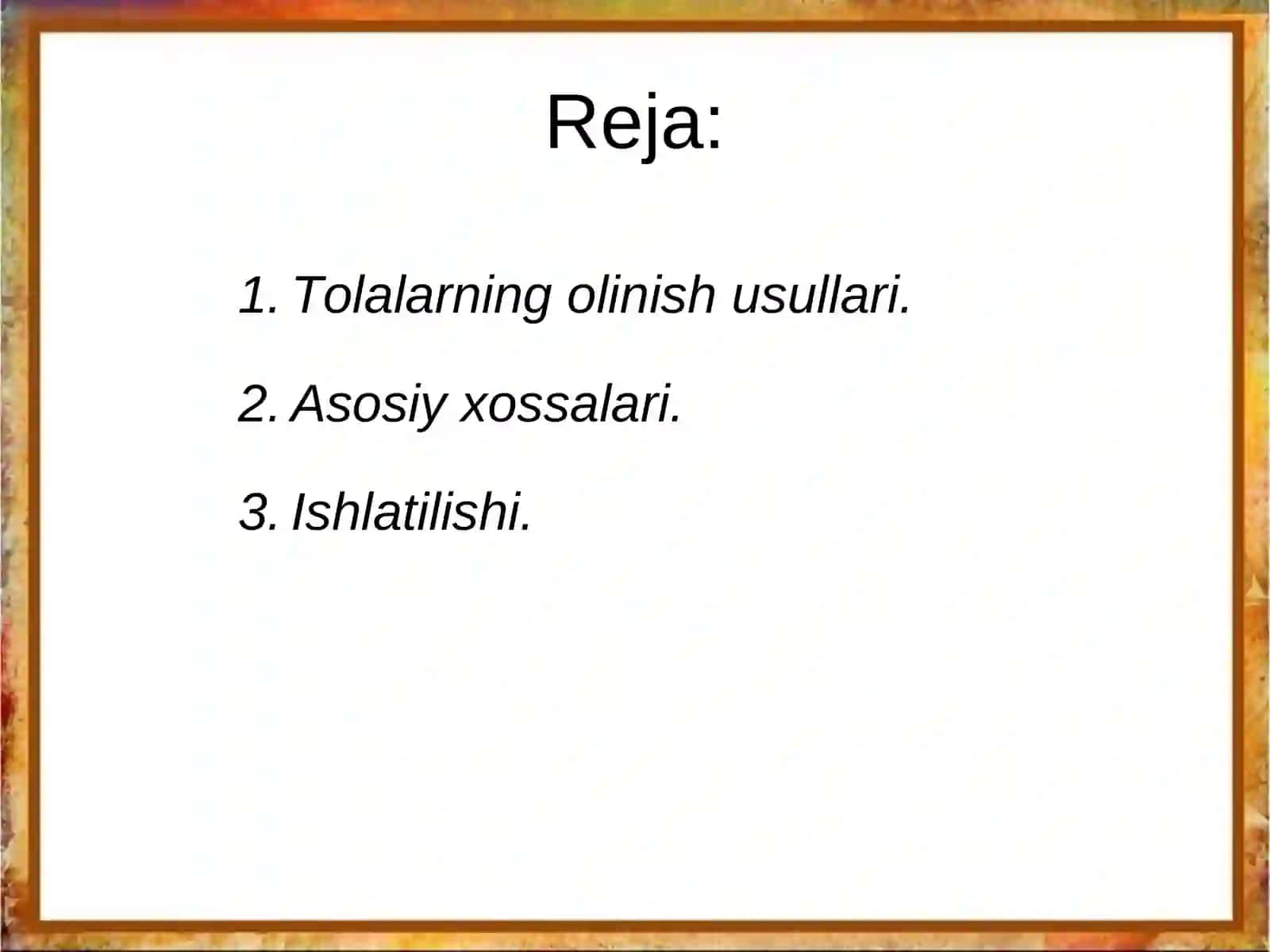 Reja:

1. Tolalarning olinish usullari.

2. Asosiy xossalari.

3. Ishlatilishi.